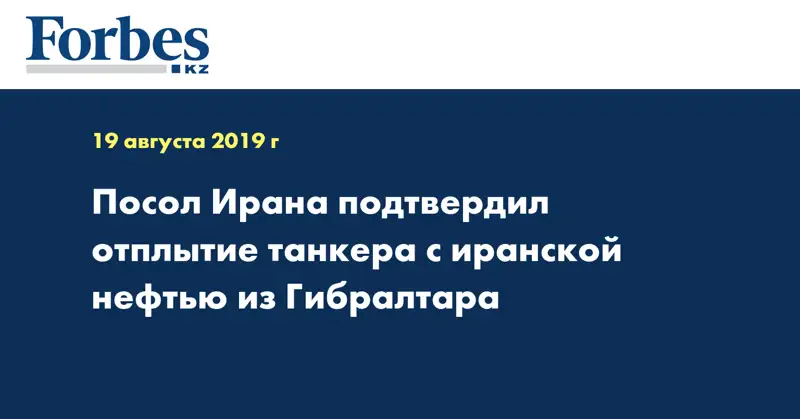 Forbes
KZ

19 августа 2019 г

Посол Ирана подтвердил отплытие танкера с иранской нефтью из Гибралтара